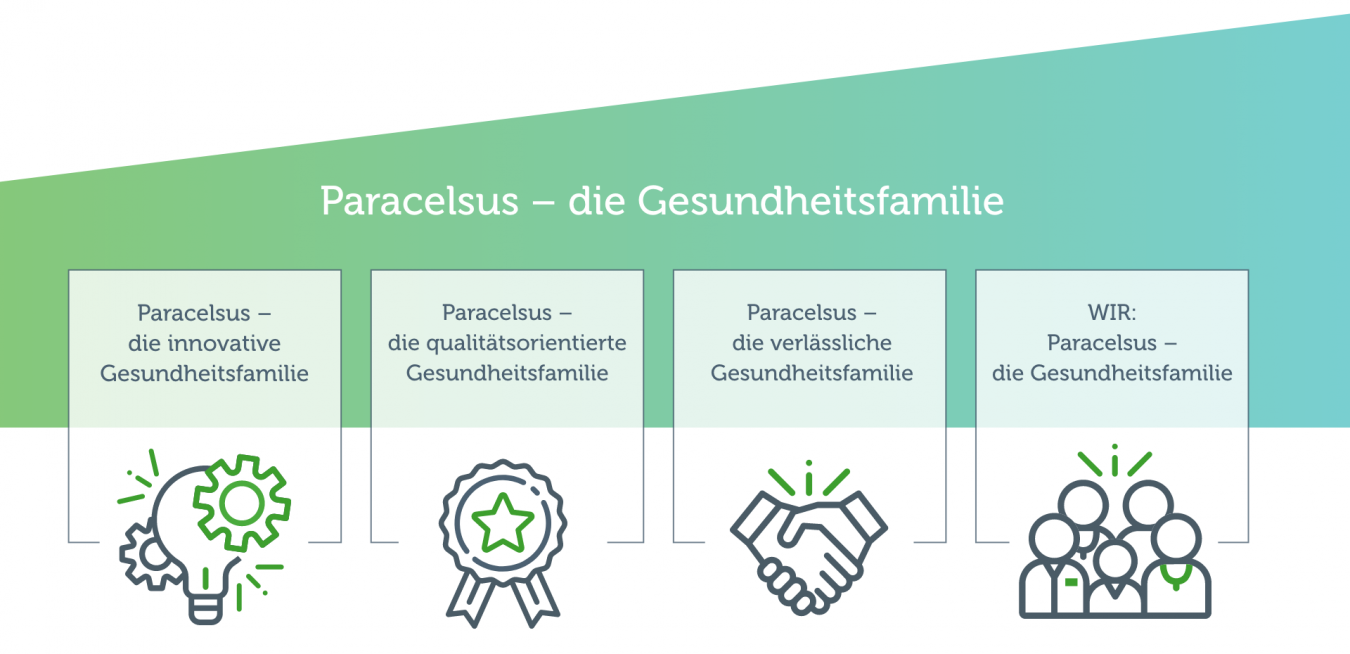 Paracelsus – die Gesundheitsfamilie

Paracelsus – die innovative Gesundheitsfamilie

Paracelsus – die qualitätsorientierte Gesundheitsfamilie

Paracelsus – die verlässliche Gesundheitsfamilie

WIR: Paracelsus – die Gesundheitsfamilie